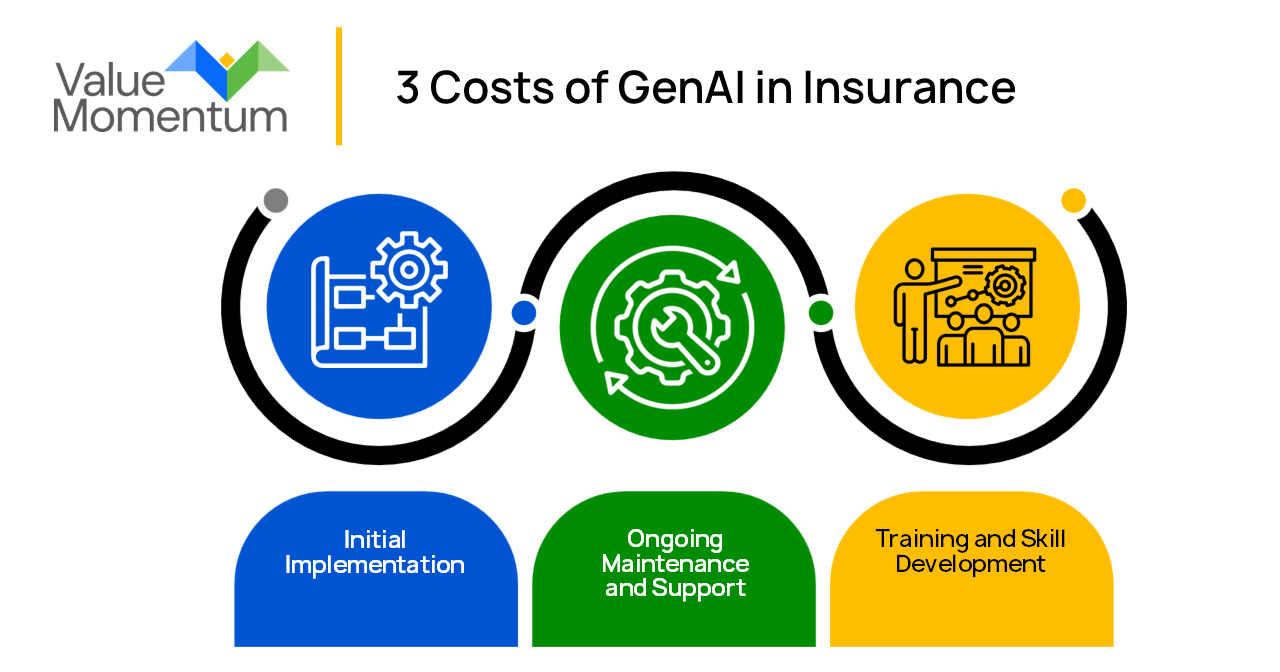 Value Momentum

3 Costs of GenAI in Insurance

Initial Implementation

Ongoing Maintenance and Support

Training and Skill Development